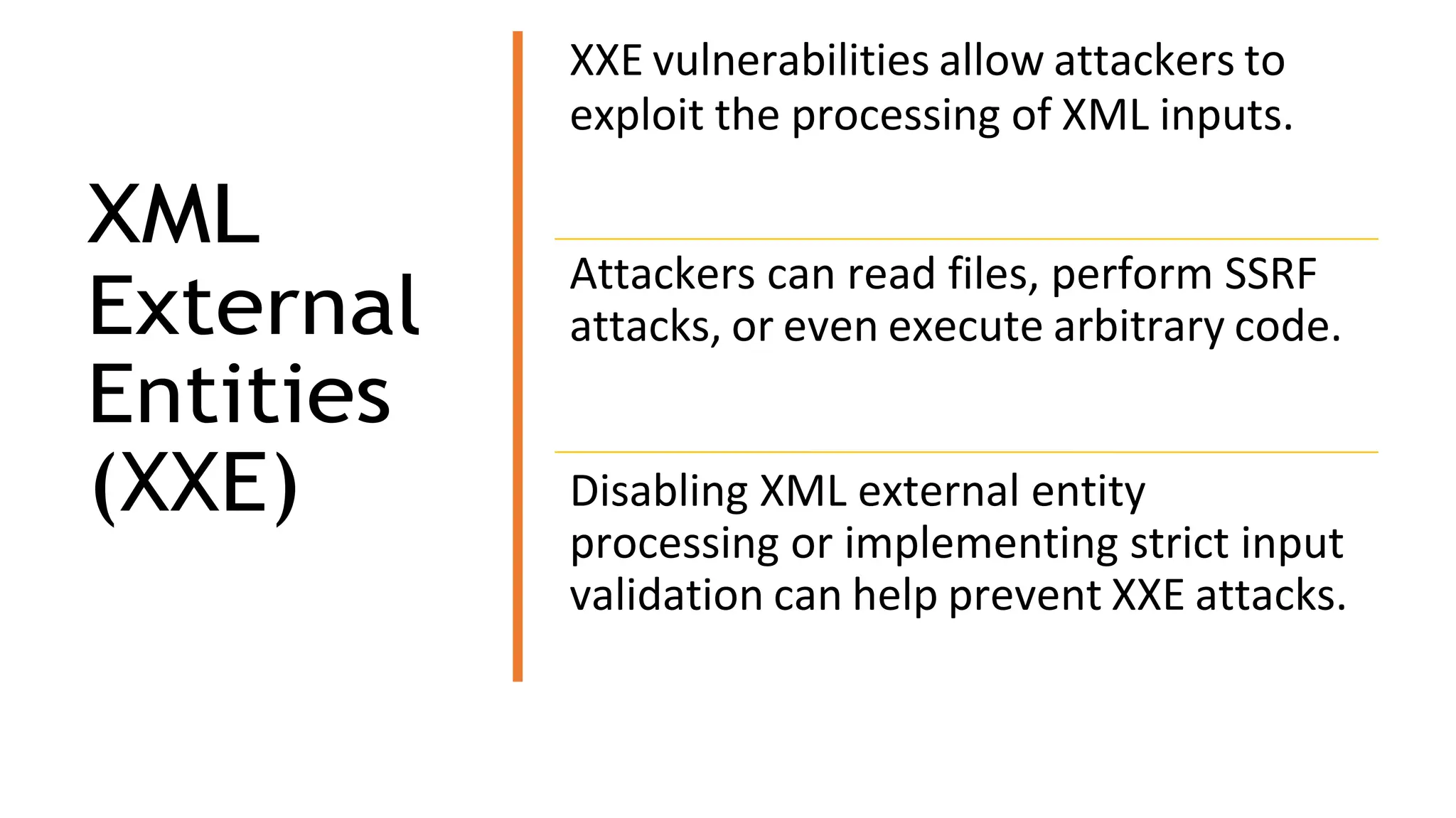 XML External Entities (XXE)

XXE vulnerabilities allow attackers to exploit the processing of XML inputs.

Attackers can read files, perform SSRF attacks, or even execute arbitrary code.

Disabling XML external entity processing or implementing strict input validation can help prevent XXE attacks.